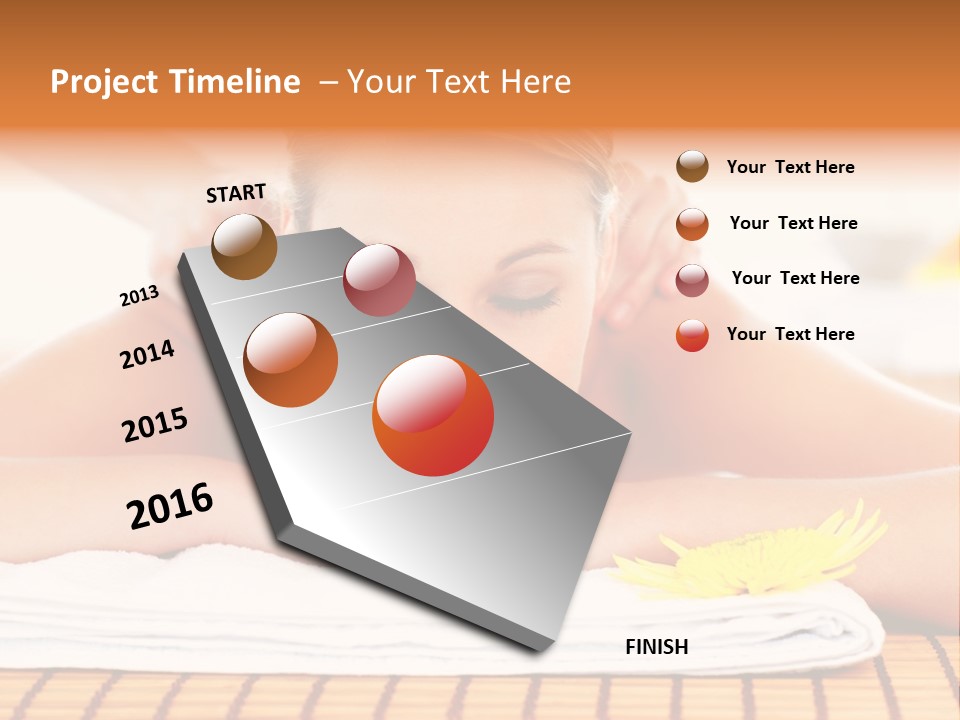 Project Timeline – Your Text Here

START

2013

2014

2015

2016

FINISH

Your Text Here

Your Text Here

Your Text Here

Your Text Here